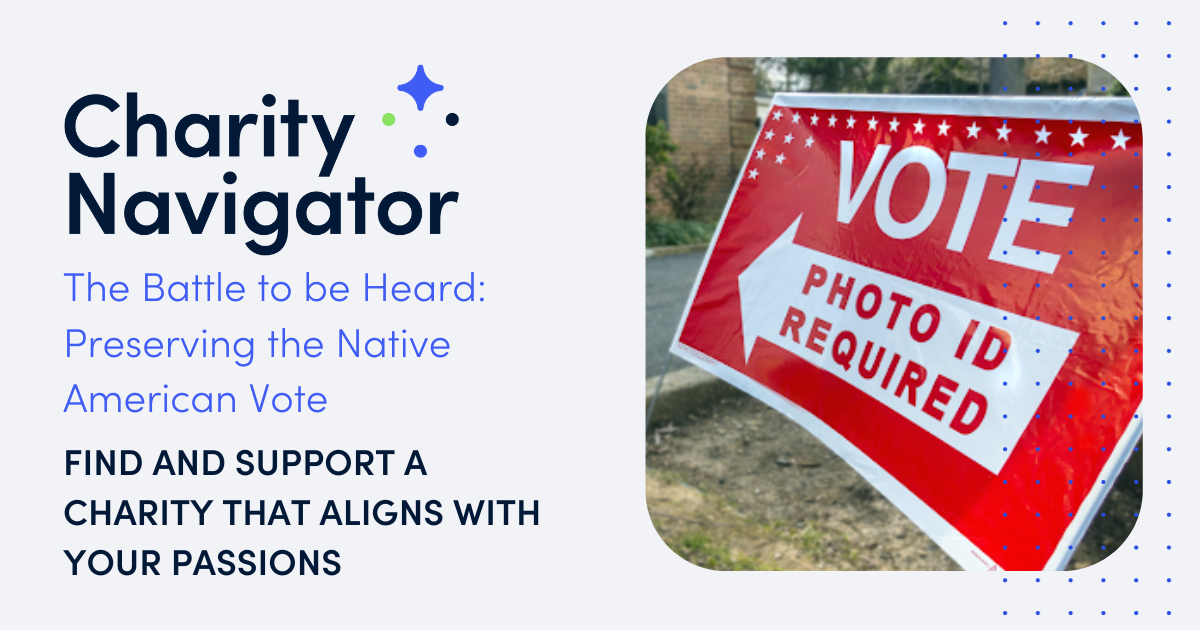 Charity Navigator

The Battle to be Heard: Preserving the Native American Vote

FIND AND SUPPORT A CHARITY THAT ALIGNS WITH YOUR PASSIONS

VOTE

PHOTO ID REQUIRED